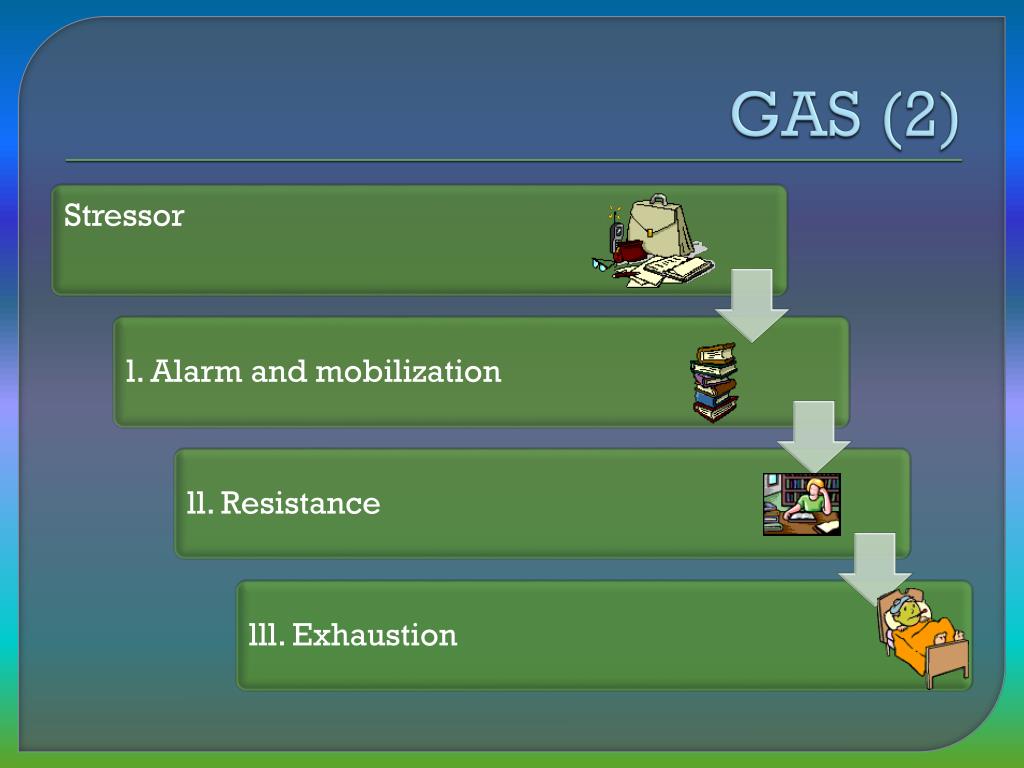 GAS (2)

Stressor

l. Alarm and mobilization

ll. Resistance

lll. Exhaustion